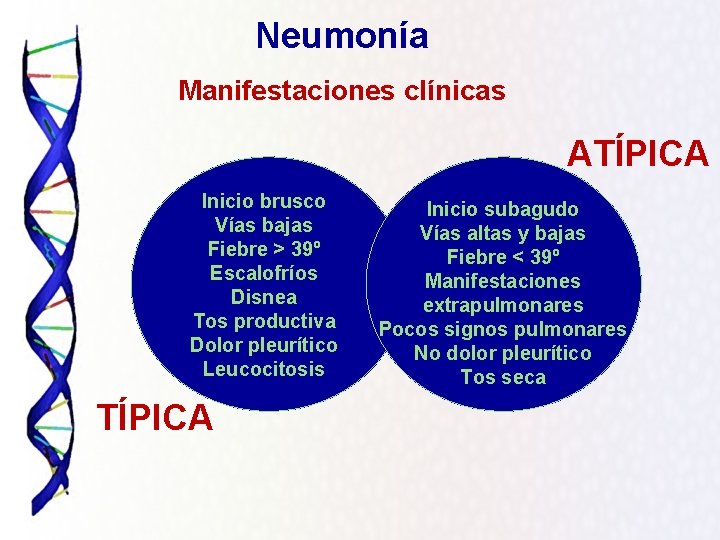 Neumonía

Manifestaciones clínicas

ATÍPICA

Inicio brusco
Vías bajas
Fiebre > 39º
Escalofríos
Disnea
Tos productiva
Dolor pleurítico
Leucocitosis

Inicio subagudo
Vías altas y bajas
Fiebre < 39º
Manifestaciones extrapulmonares
Pocos signos pulmonares
No dolor pleurítico
Tos seca

TÍPICA